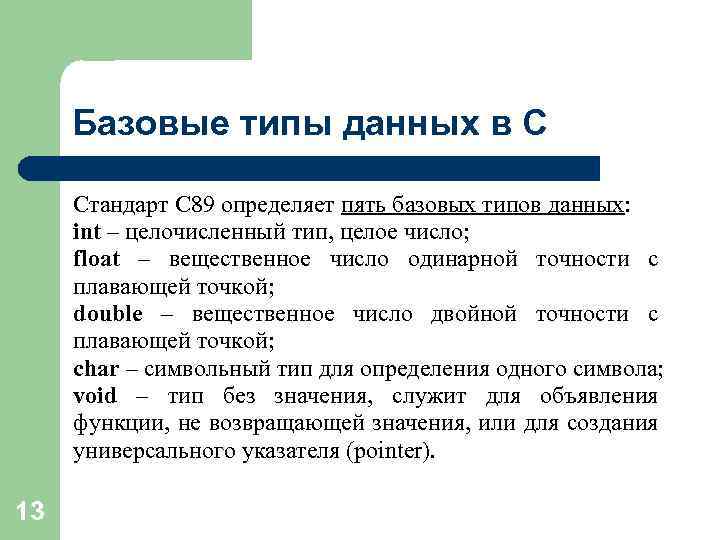 Базовые типы данных в С

Стандарт С89 определяет пять базовых типов данных:
int – целочисленный тип, целое число;
float – вещественное число одинарной точности с плавающей точкой;
double – вещественное число двойной точности с плавающей точкой;
char – символьный тип для определения одного символа;
void – тип без значения, служит для объявления функции, не возвращающей значения, или для создания универсального указателя (pointer).

13